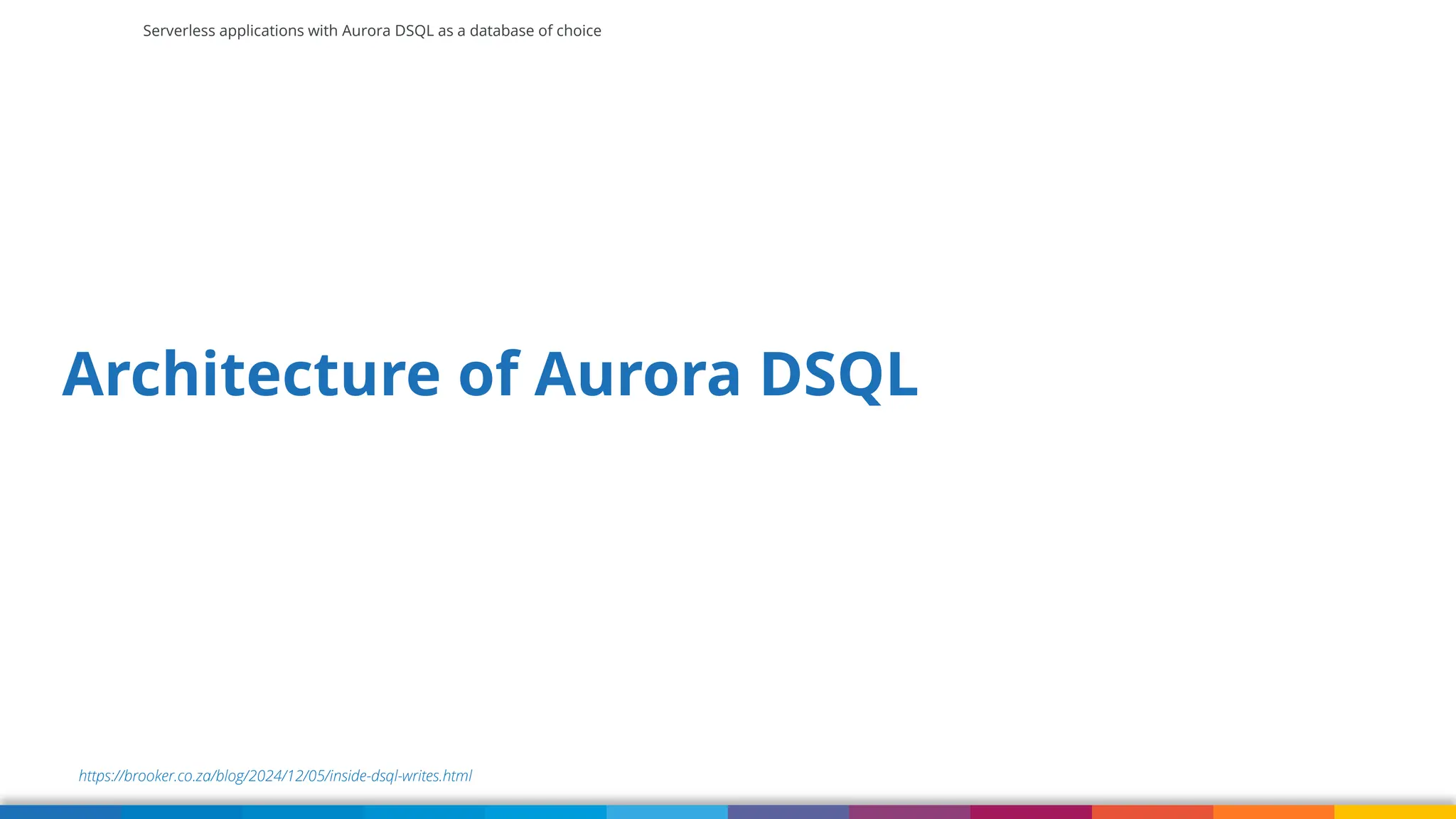 Serverless applications with Aurora DSQL as a database of choice

Architecture of Aurora DSQL

https://brooker.co.za/blog/2024/12/05/inside-dsql-writes.html